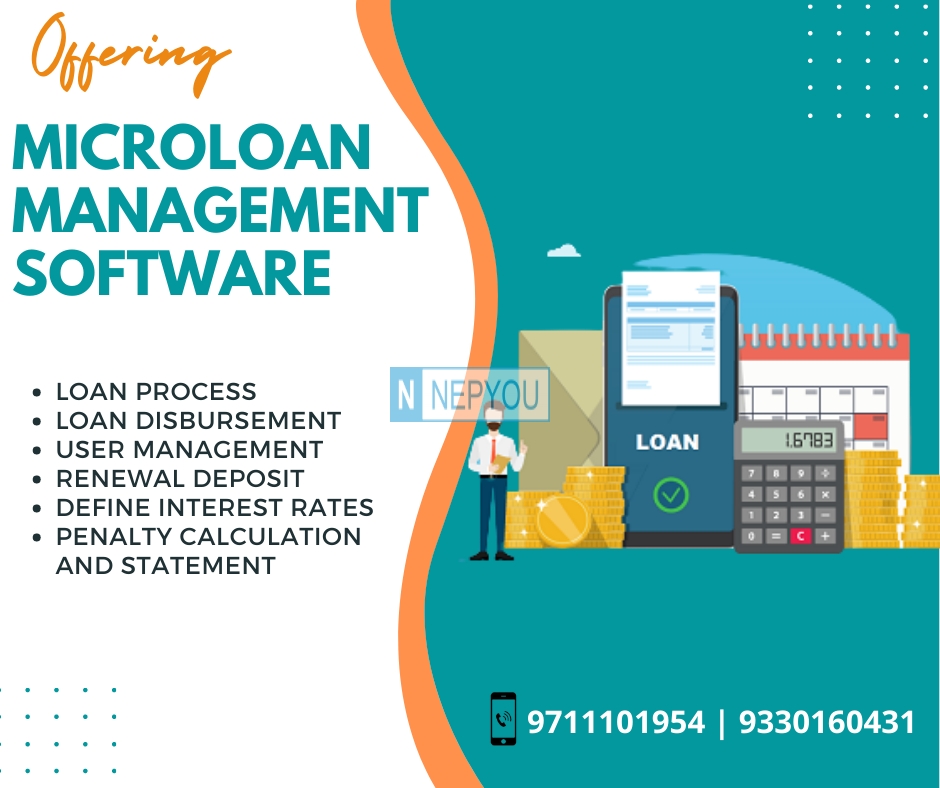 Offering

MICROLOAN MANAGEMENT SOFTWARE

- LOAN PROCESS
- LOAN DISBURSEMENT
- USER MANAGEMENT
- RENEWAL DEPOSIT
- DEFINE INTEREST RATES
- PENALTY CALCULATION AND STATEMENT

N NEPYOU

LOAN

1.6783

7 8 9 ÷
4 5 6 ×
1 2 3 −
0 = C +

9711101954 | 9330160431